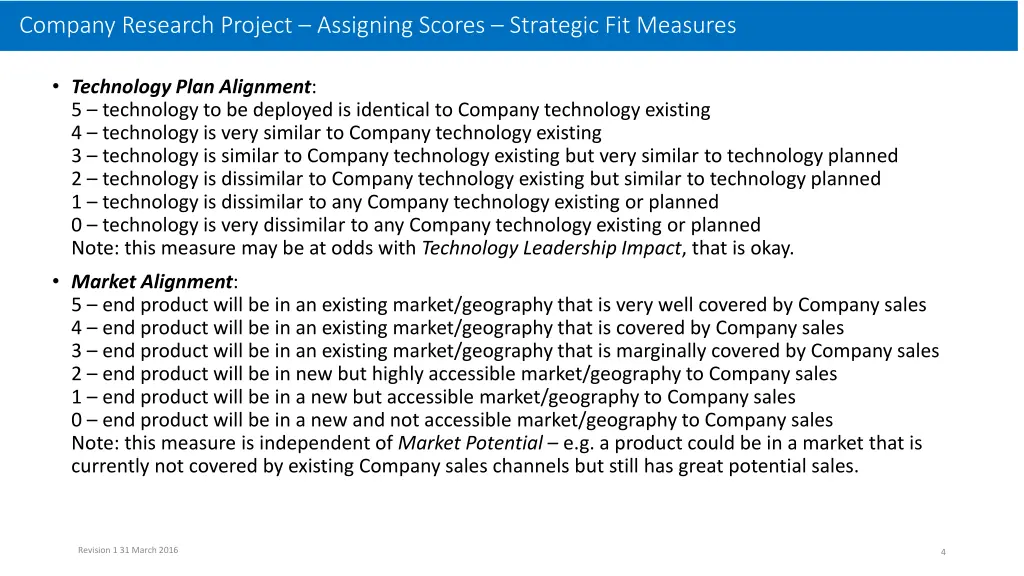 Company Research Project – Assigning Scores – Strategic Fit Measures

• Technology Plan Alignment:
5 – technology to be deployed is identical to Company technology existing
4 – technology is very similar to Company technology existing
3 – technology is similar to Company technology existing but very similar to technology planned
2 – technology is dissimilar to Company technology existing but similar to technology planned
1 – technology is dissimilar to any Company technology existing or planned
0 – technology is very dissimilar to any Company technology existing or planned
Note: this measure may be at odds with Technology Leadership Impact, that is okay.

• Market Alignment:
5 – end product will be in an existing market/geography that is very well covered by Company sales
4 – end product will be in an existing market/geography that is covered by Company sales
3 – end product will be in an existing market/geography that is marginally covered by Company sales
2 – end product will be in new but highly accessible market/geography to Company sales
1 – end product will be in a new but accessible market/geography to Company sales
0 – end product will be in a new and not accessible market/geography to Company sales
Note: this measure is independent of Market Potential – e.g. a product could be in a market that is currently not covered by existing Company sales channels but still has great potential sales.

Revision 1 31 March 2016

4